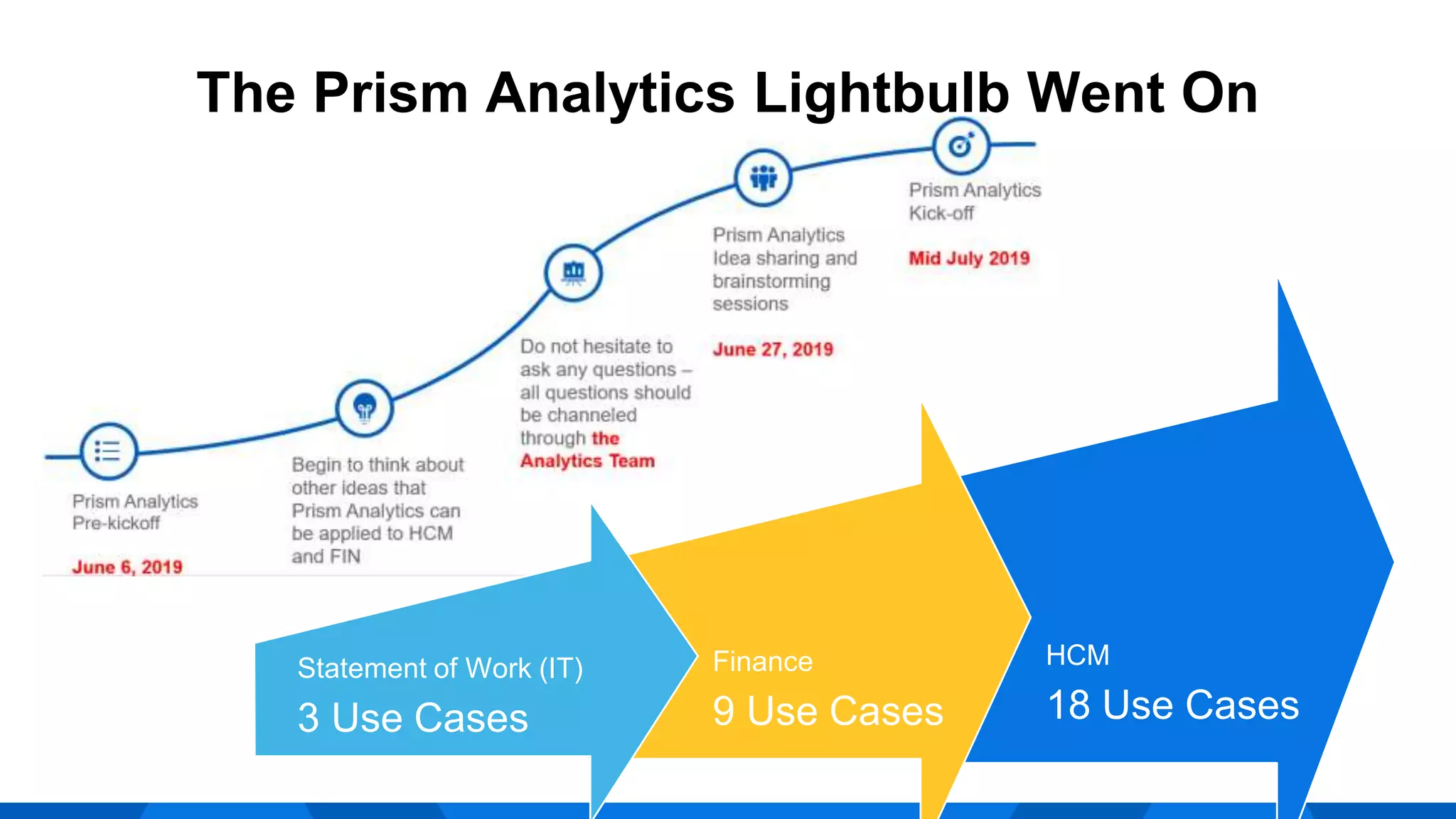 The Prism Analytics Lightbulb Went On

Prism Analytics Pre-kickoff

June 6, 2019

Begin to think about other ideas that Prism Analytics can be applied to HCM and FIN

Do not hesitate to ask any questions – all questions should be channeled through the Analytics Team

Prism Analytics Idea sharing and brainstorming sessions

June 27, 2019

Prism Analytics Kick-off

Mid July 2019

Statement of Work (IT)
3 Use Cases

Finance
9 Use Cases

HCM
18 Use Cases